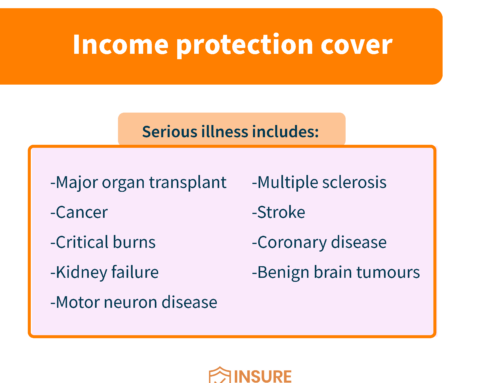 Income protection cover

Serious illness includes:

-Major organ transplant
-Cancer
-Critical burns
-Kidney failure
-Motor neuron disease

-Multiple sclerosis
-Stroke
-Coronary disease
-Benign brain tumours

INSURE